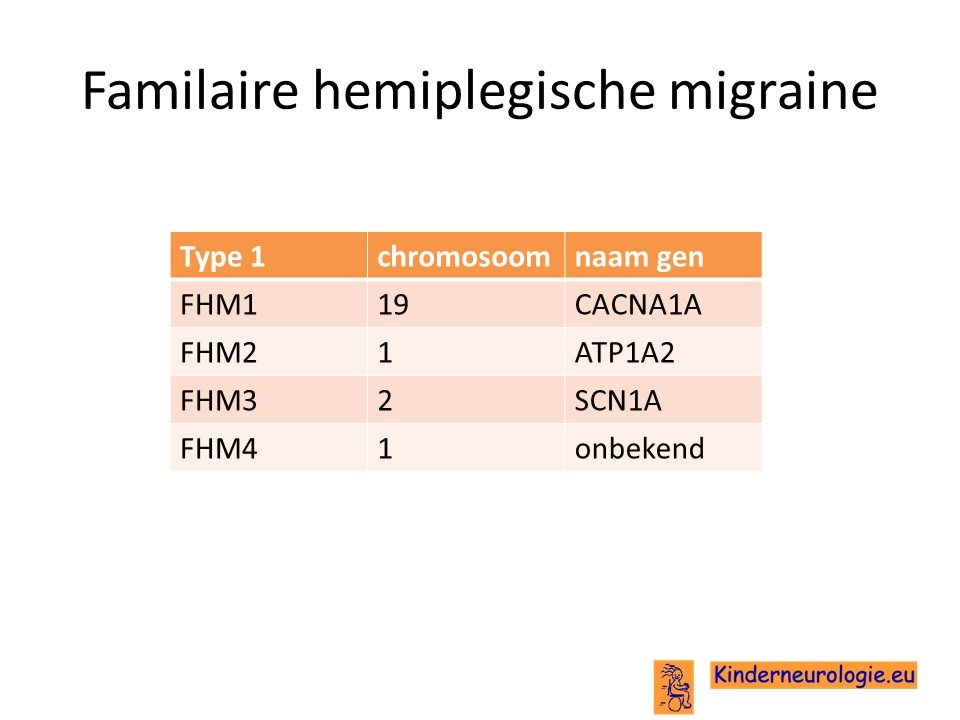 Familaire hemiplegische migraine

| Type 1 | chromosoom | naam gen |
|---|---|---|
| FHM1 | 19 | CACNA1A |
| FHM2 | 1 | ATP1A2 |
| FHM3 | 2 | SCN1A |
| FHM4 | 1 | onbekend |

Kinderneurologie.eu